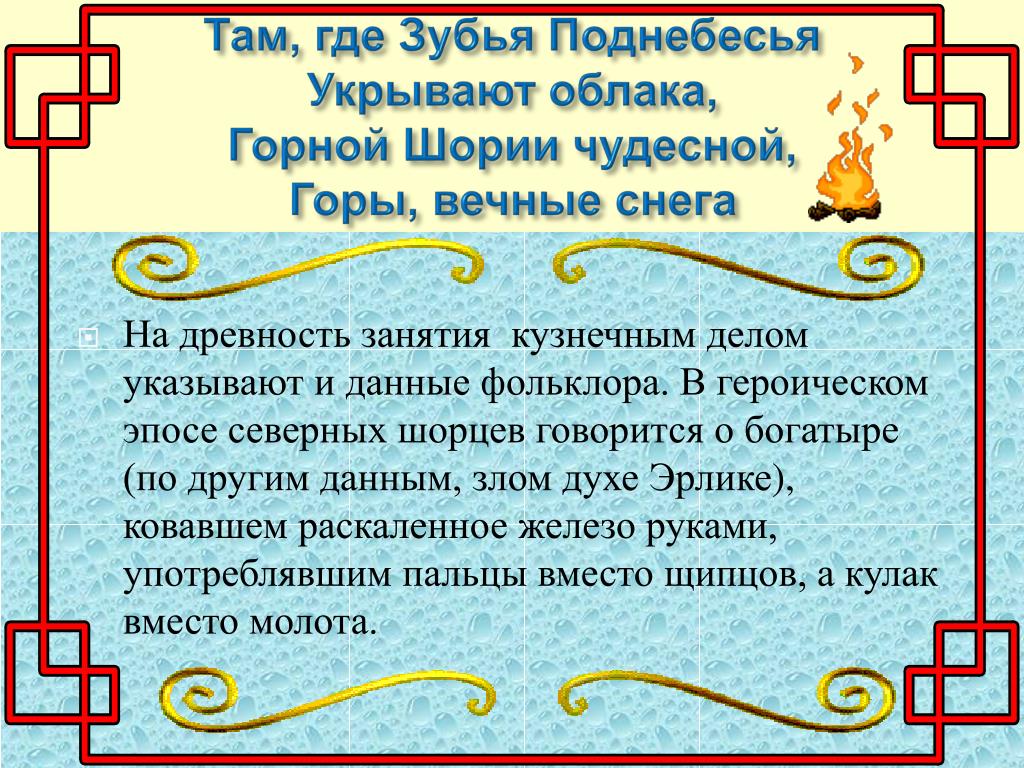 Там, где Зубья Поднебесья
Укрывают облака,
Горной Шории чудесной,
Горы, вечные снега

На древность занятия кузнечным делом указывают и данные фольклора. В героическом эпосе северных шорцев говорится о богатыре (по другим данным, злом духе Эрлике), ковавшем раскаленное железо руками, употреблявшим пальцы вместо щипцов, а кулак вместо молота.